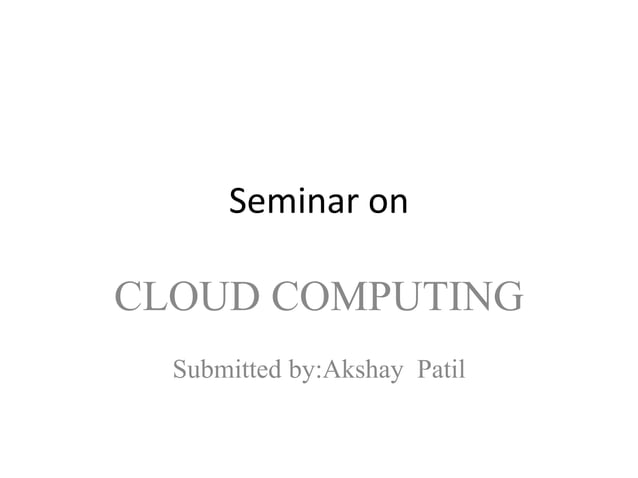 Seminar on

CLOUD COMPUTING

Submitted by:Akshay Patil